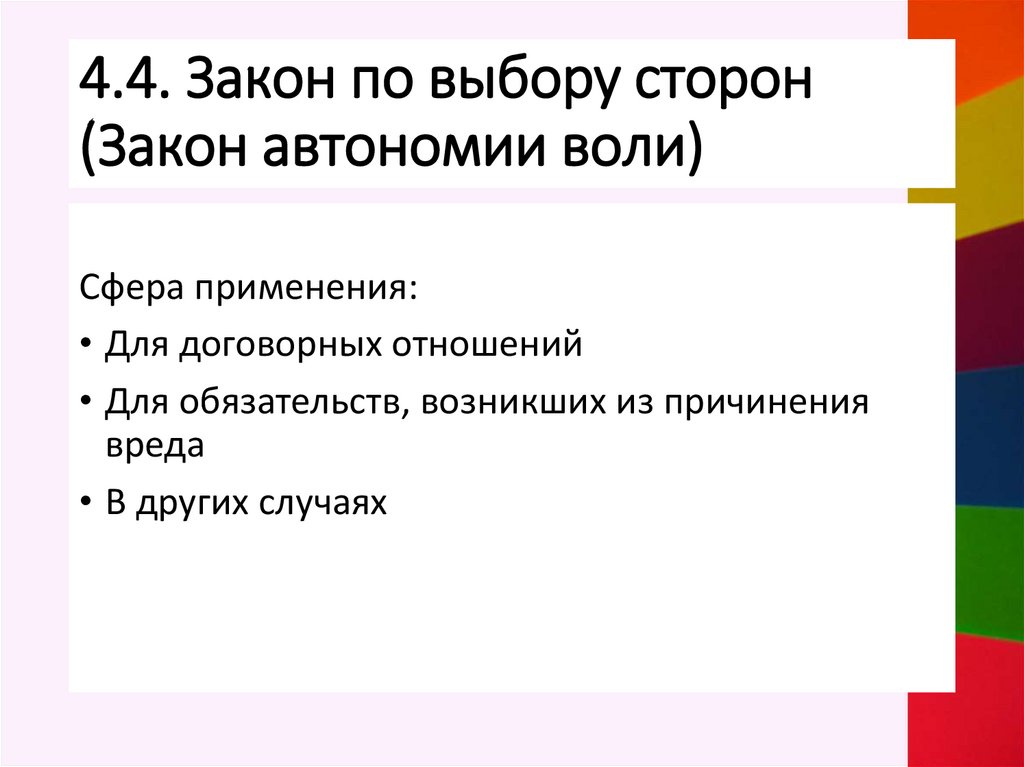 4.4. Закон по выбору сторон (Закон автономии воли)

Сфера применения:

• Для договорных отношений

• Для обязательств, возникших из причинения вреда

• В других случаях